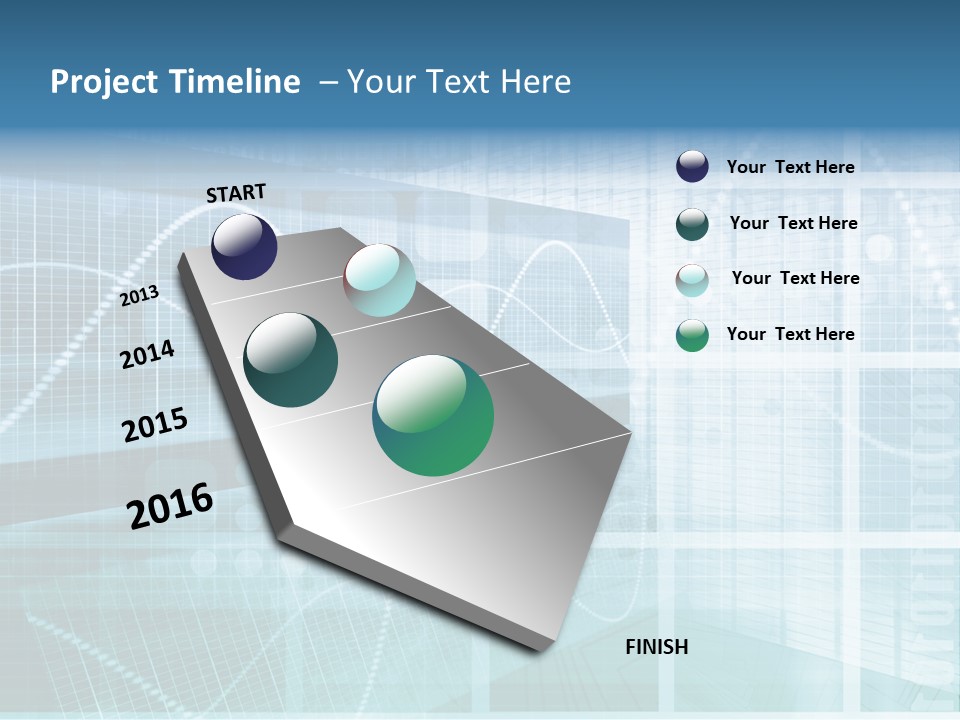 Project Timeline – Your Text Here

START

2013

2014

2015

2016

FINISH

Your Text Here

Your Text Here

Your Text Here

Your Text Here